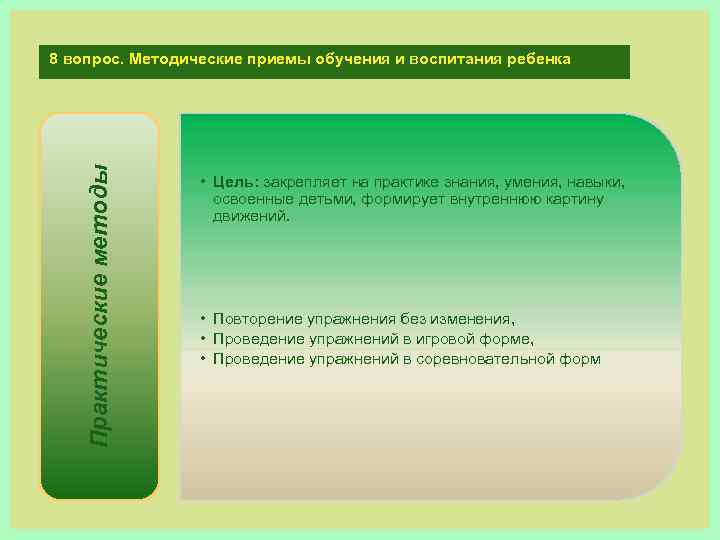 8 вопрос. Методические приемы обучения и воспитания ребенка

Практические методы

• Цель: закрепляет на практике знания, умения, навыки, освоенные детьми, формирует внутреннюю картину движений.

• Повторение упражнения без изменения,
• Проведение упражнений в игровой форме,
• Проведение упражнений в соревновательной форм